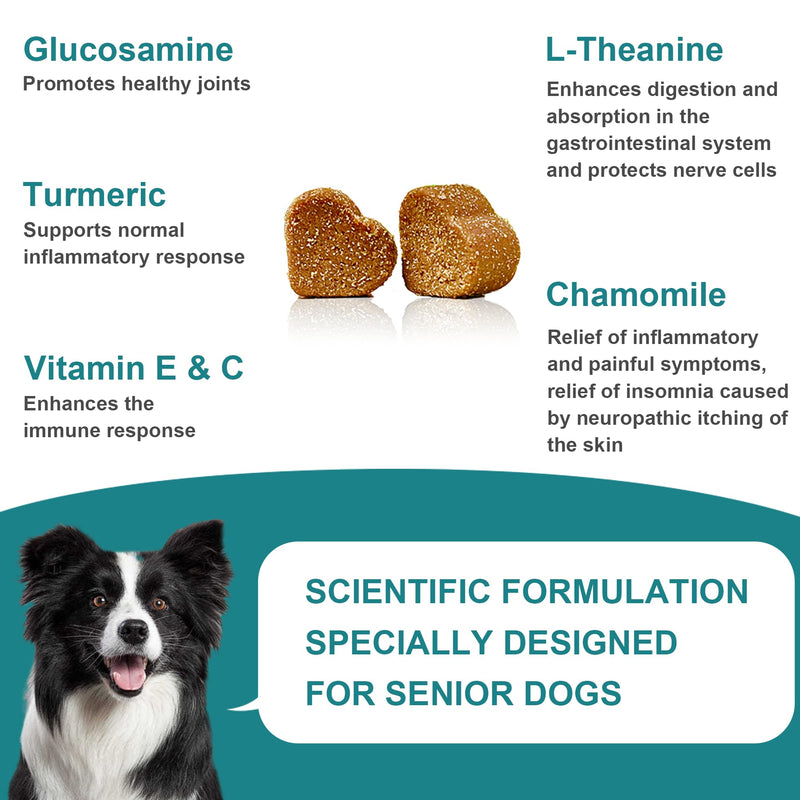 Glucosamine
Promotes healthy joints

Turmeric
Supports normal inflammatory response

Vitamin E & C
Enhances the immune response

L-Theanine
Enhances digestion and absorption in the gastrointestinal system and protects nerve cells

Chamomile
Relief of inflammatory and painful symptoms, relief of insomnia caused by neuropathic itching of the skin

SCIENTIFIC FORMULATION SPECIALLY DESIGNED FOR SENIOR DOGS